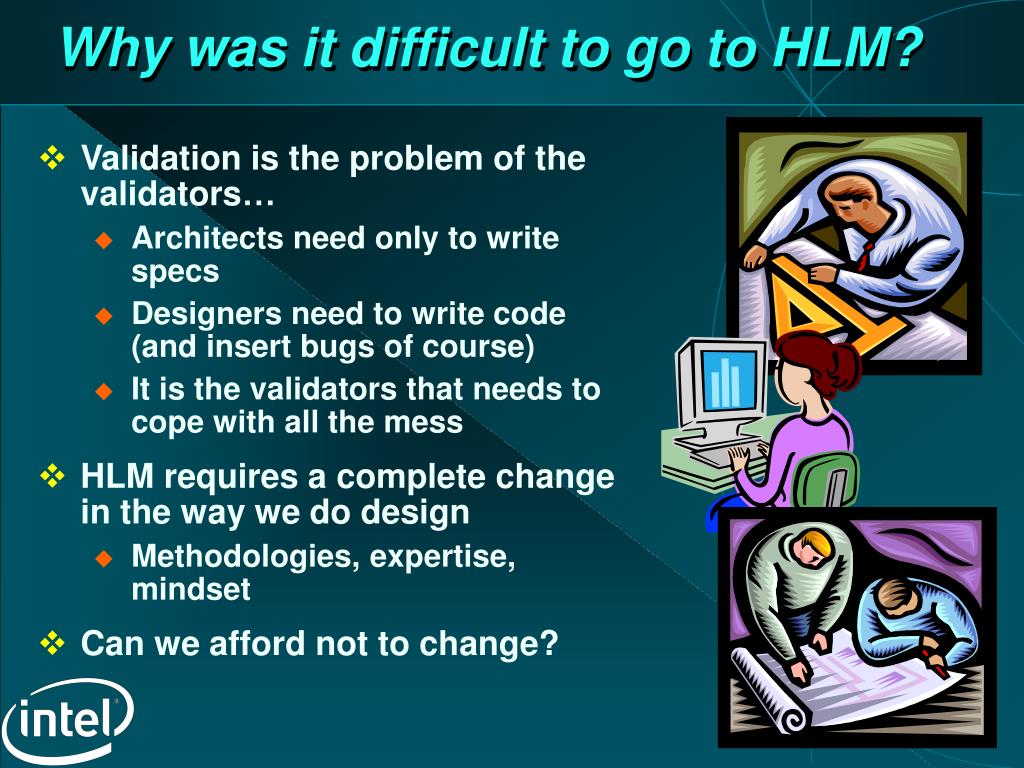 Why was it difficult to go to HLM?

❖ Validation is the problem of the validators…
  ◆ Architects need only to write specs
  ◆ Designers need to write code (and insert bugs of course)
  ◆ It is the validators that needs to cope with all the mess

❖ HLM requires a complete change in the way we do design
  ◆ Methodologies, expertise, mindset

❖ Can we afford not to change?

intel